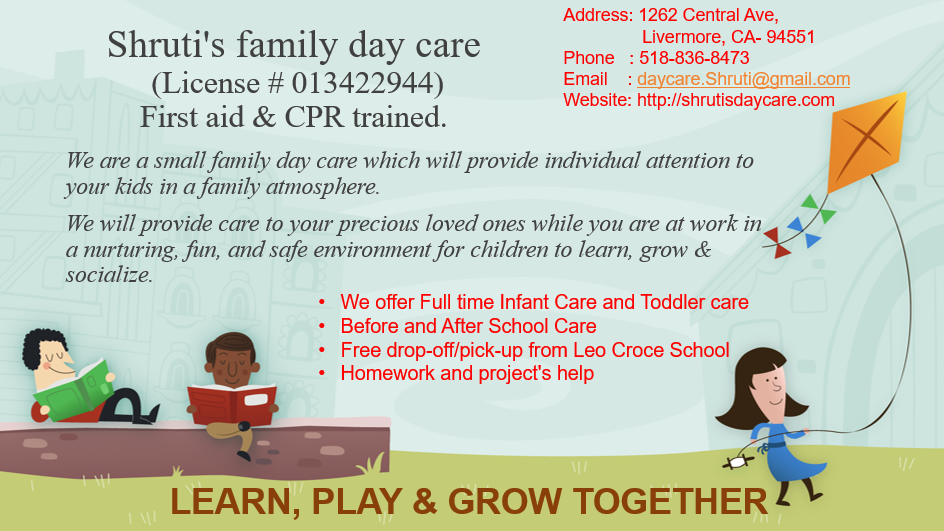 Shruti's family day care
(License # 013422944)
First aid & CPR trained.

Address: 1262 Central Ave,
Livermore, CA- 94551
Phone : 518-836-8473
Email : daycare.Shruti@gmail.com
Website: http://shrutisdaycare.com

We are a small family day care which will provide individual attention to your kids in a family atmosphere.

We will provide care to your precious loved ones while you are at work in a nurturing, fun, and safe environment for children to learn, grow & socialize.

• We offer Full time Infant Care and Toddler care
• Before and After School Care
• Free drop-off/pick-up from Leo Croce School
• Homework and project's help

LEARN, PLAY & GROW TOGETHER